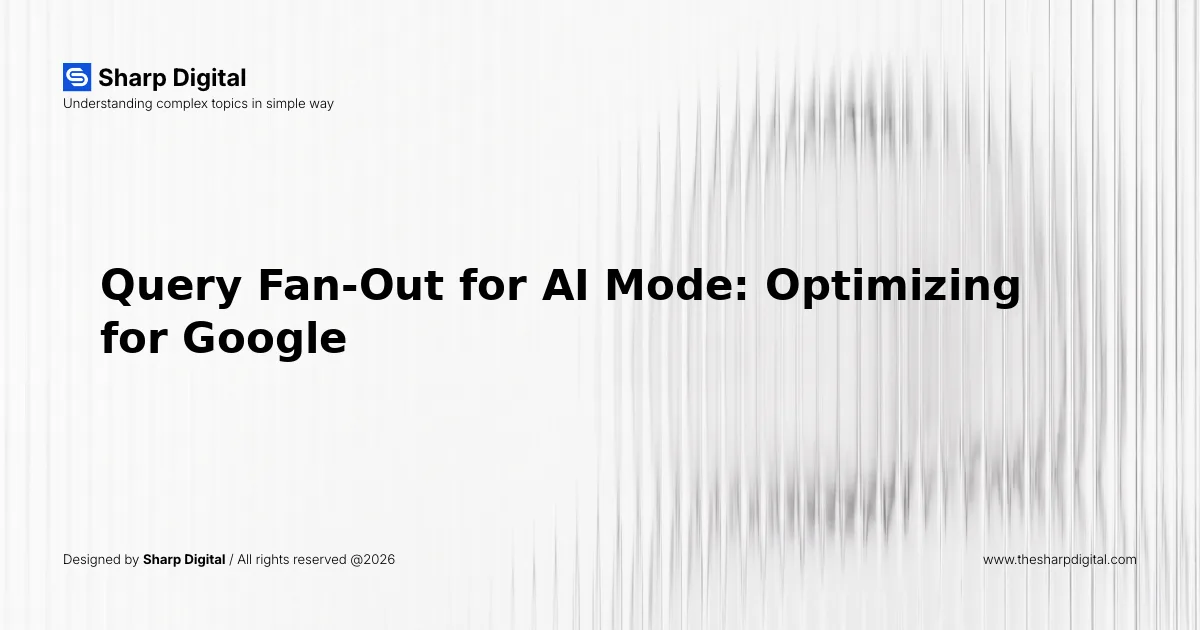 Sharp Digital
Understanding complex topics in simple way

Query Fan-Out for AI Mode: Optimizing for Google

Designed by Sharp Digital / All rights reserved @2026

www.thesharpdigital.com